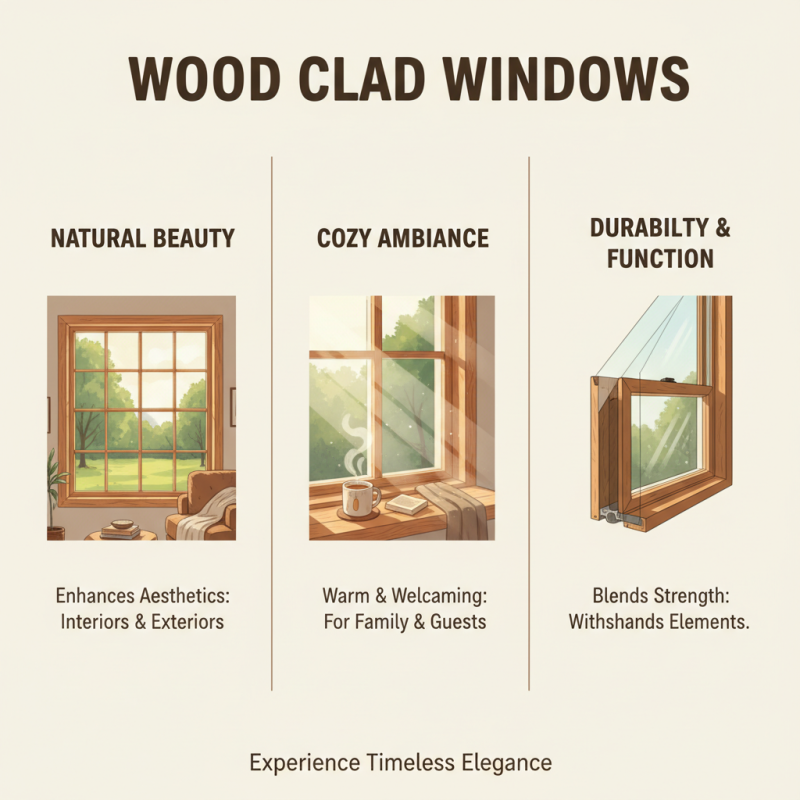 WOOD CLAD WINDOWS

NATURAL BEAUTY

Enhances Aesthetics: Interiors & Exteriors

COZY AMBIANCE

Warm & Welcaming: For Family & Guests

DURABILTY & FUNCTION

Blends Strength: Withshands Elements.

Experience Timeless Elegance